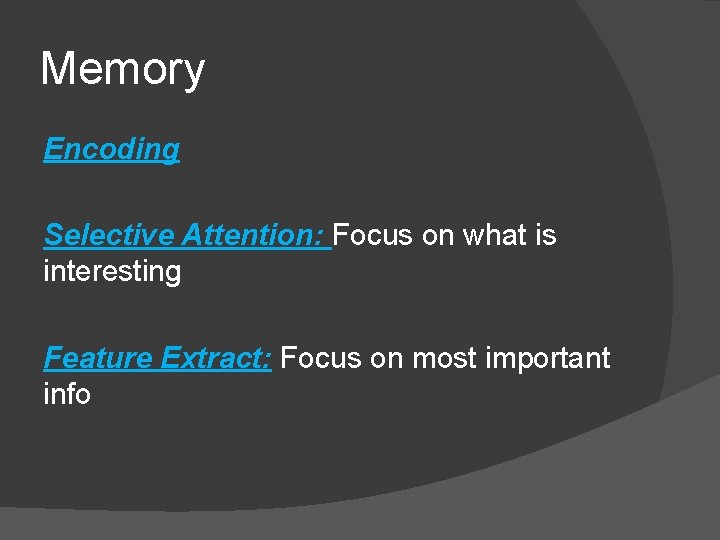 Memory

Encoding

Selective Attention: Focus on what is interesting

Feature Extract: Focus on most important info